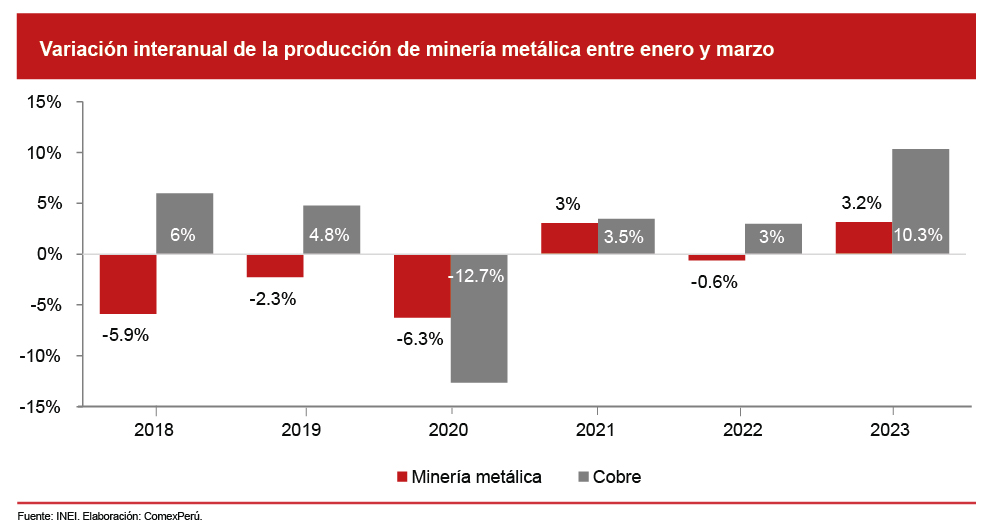 Variación interanual de la producción de minería metálica entre enero y marzo

15%
10%
5%
0%
-5%
-10%
-15%

-5.9%
6%
-2.3%
4.8%
-6.3%
-12.7%
3%
3.5%
-0.6%
3%
3.2%
10.3%

2018
2019
2020
2021
2022
2023

Minería metálica
Cobre

Fuente: INEI. Elaboración: ComexPerú.